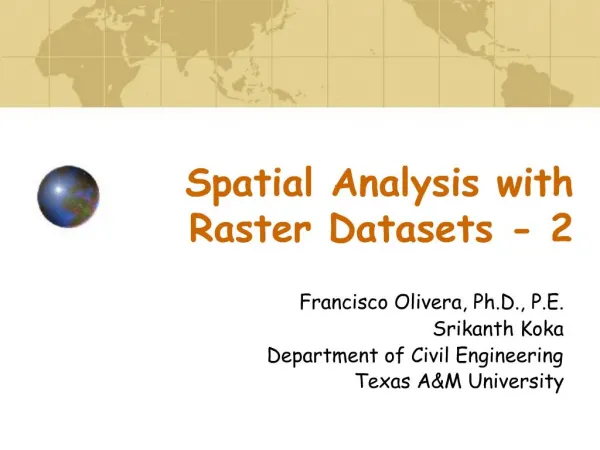 Spatial Analysis with Raster Datasets - 2

Francisco Olivera, Ph.D., P.E.
Srikanth Koka
Department of Civil Engineering
Texas A&M University